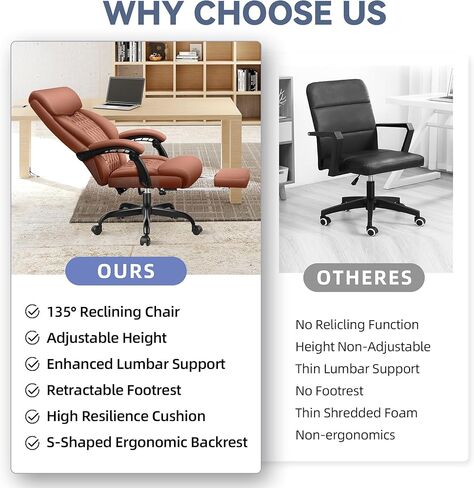 WHY CHOOSE US

OURS

135° Reclining Chair
Adjustable Height
Enhanced Lumbar Support
Retractable Footrest
High Resilience Cushion
S-Shaped Ergonomic Backrest

OTHERES

No Relicling Function
Height Non-Adjustable
Thin Lumbar Support
No Footrest
Thin Shredded Foam
Non-ergonomics